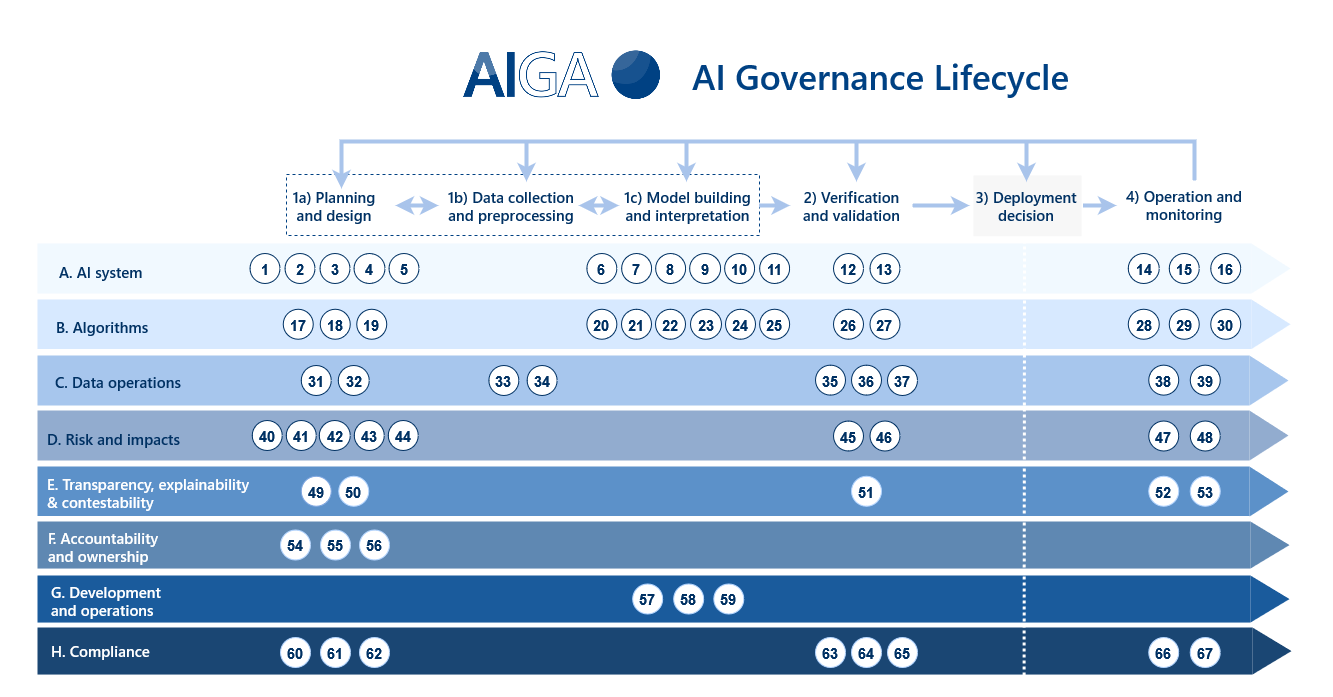 AIGA AI Governance Lifecycle

1a) Planning and design
1b) Data collection and preprocessing
1c) Model building and interpretation
2) Verification and validation
3) Deployment decision
4) Operation and monitoring

A. AI system 1 2 3 4 5 6 7 8 9 10 11 12 13 14 15 16
B. Algorithms 17 18 19 20 21 22 23 24 25 26 27 28 29 30
C. Data operations 31 32 33 34 35 36 37 38 39
D. Risk and impacts 40 41 42 43 44 45 46 47 48
E. Transparency, explainability & contestability 49 50 51 52 53
F. Accountability and ownership 54 55 56
G. Development and operations 57 58 59
H. Compliance 60 61 62 63 64 65 66 67